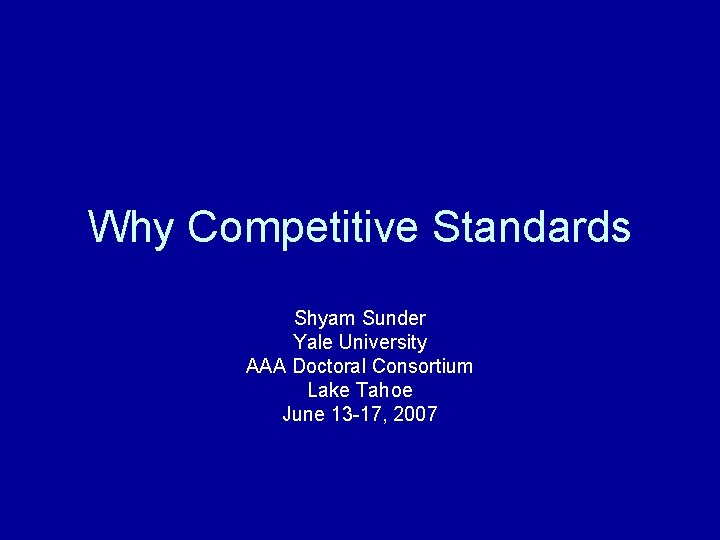 Why Competitive Standards

Shyam Sunder
Yale University
AAA Doctoral Consortium
Lake Tahoe
June 13-17, 2007